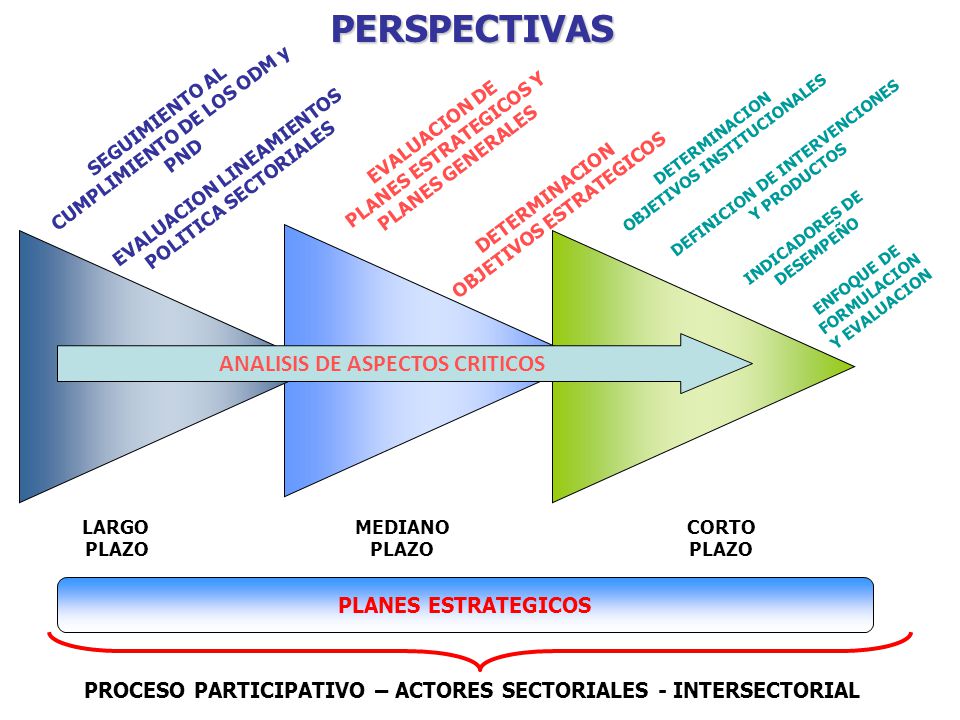 PERSPECTIVAS

SEGUIMIENTO AL CUMPLIMIENTO DE LOS ODM y PND

EVALUACION LINEAMIENTOS POLITICA SECTORIALES

EVALUACION DE PLANES ESTRATEGICOS Y PLANES GENERALES

DETERMINACION OBJETIVOS ESTRATEGICOS

DETERMINACION OBJETIVOS INSTITUCIONALES

DEFINICION DE INTERVENCIONES Y PRODUCTOS

INDICADORES DE DESEMPEÑO

ENFOQUE DE FORMULACION Y EVALUACION

ANALISIS DE ASPECTOS CRITICOS

LARGO PLAZO

MEDIANO PLAZO

CORTO PLAZO

PLANES ESTRATEGICOS

PROCESO PARTICIPATIVO – ACTORES SECTORIALES - INTERSECTORIAL